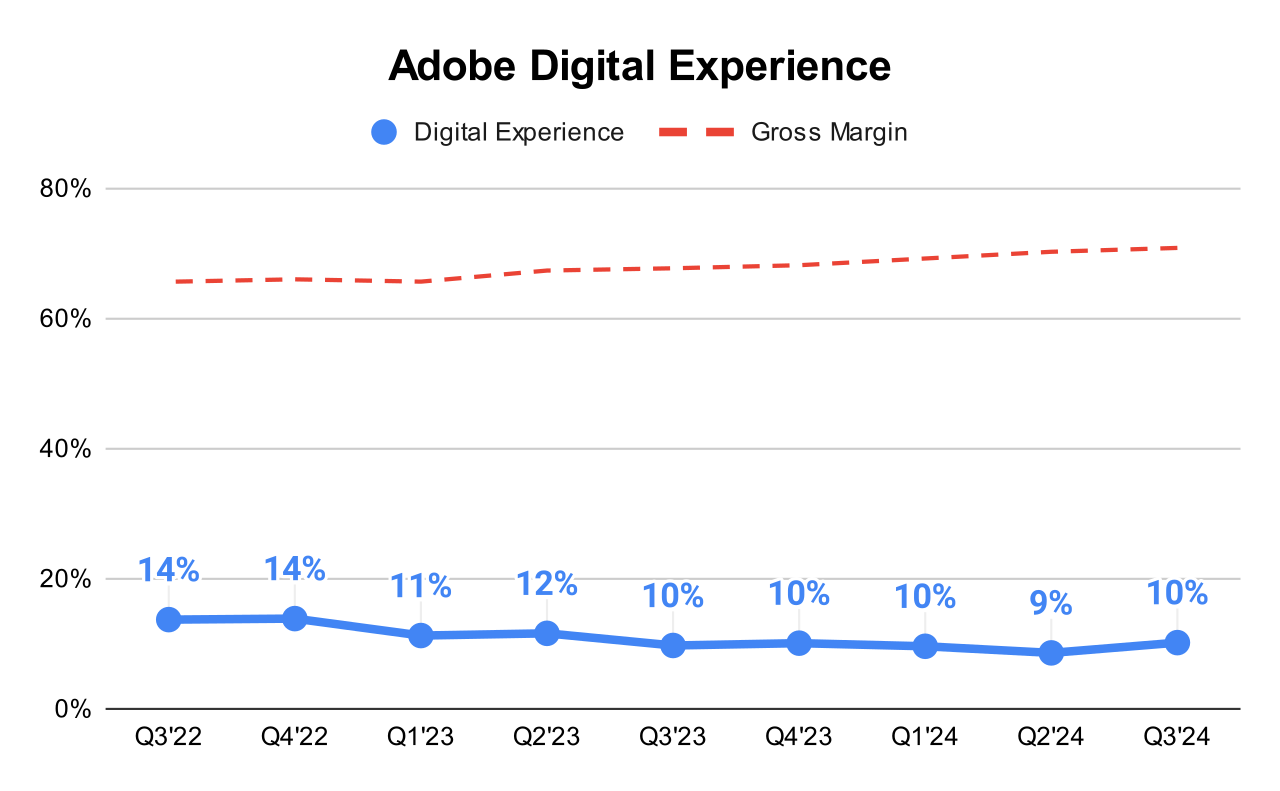 Adobe Digital Experience

Digital Experience
Gross Margin

80%
60%
40%
20%
0%

14%
14%
11%
12%
10%
10%
10%
9%
10%

Q3'22
Q4'22
Q1'23
Q2'23
Q3'23
Q4'23
Q1'24
Q2'24
Q3'24